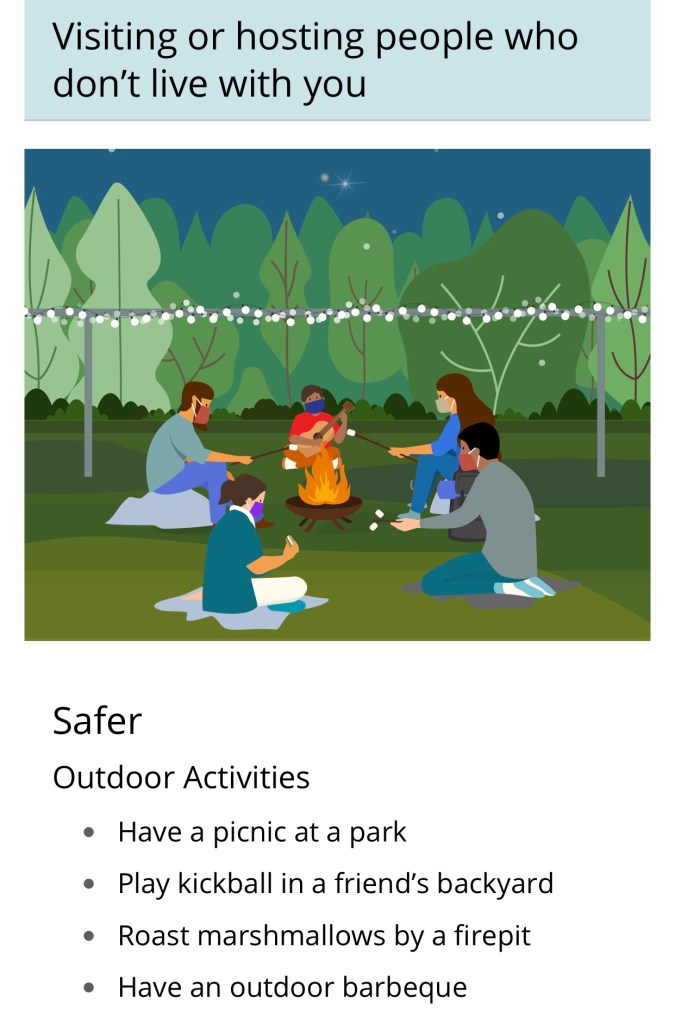 Visiting or hosting people who don’t live with you

Safer

Outdoor Activities

- Have a picnic at a park
- Play kickball in a friend’s backyard
- Roast marshmallows by a firepit
- Have an outdoor barbeque